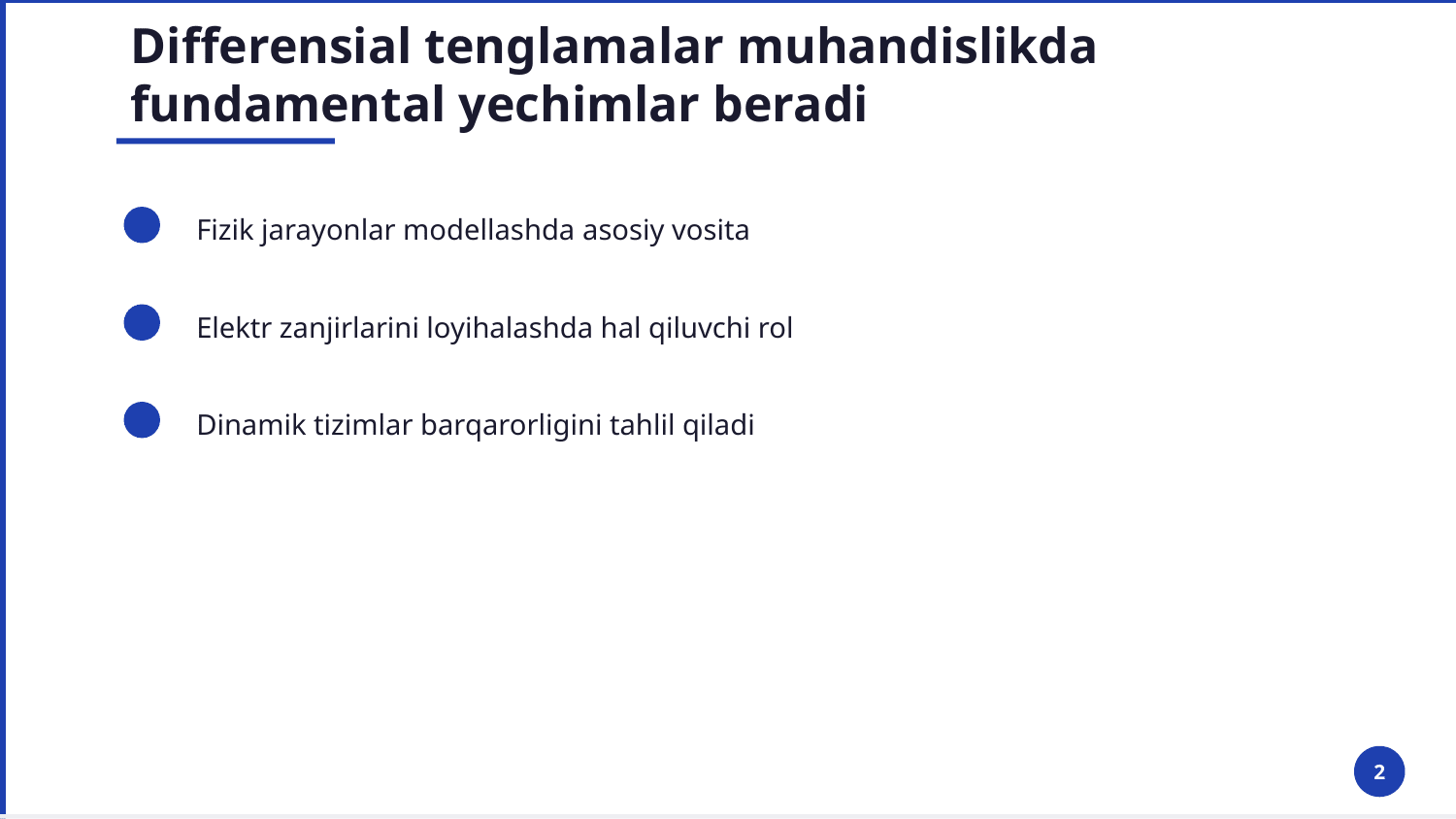 Differensial tenglamalar muhandislikda fundamental yechimlar beradi

Fizik jarayonlar modellashda asosiy vosita

Elektr zanjirlarini loyihalashda hal qiluvchi rol

Dinamik tizimlar barqarorligini tahlil qiladi

2